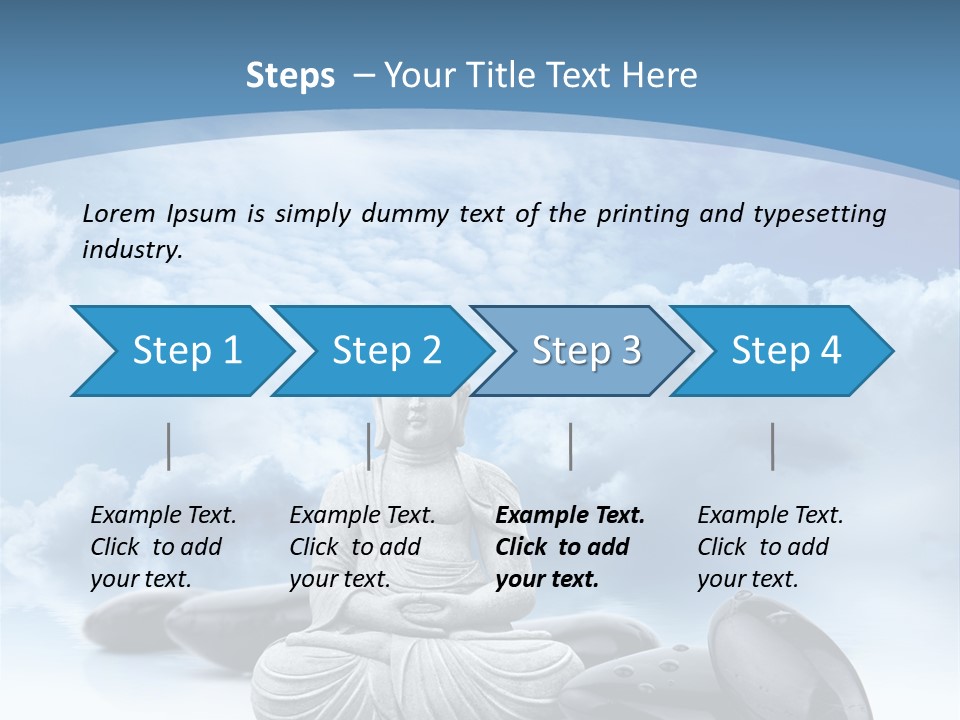 Steps – Your Title Text Here

Lorem Ipsum is simply dummy text of the printing and typesetting industry.

Step 1

Step 2

Step 3

Step 4

Example Text. Click to add your text.

Example Text. Click to add your text.

Example Text. Click to add your text.

Example Text. Click to add your text.